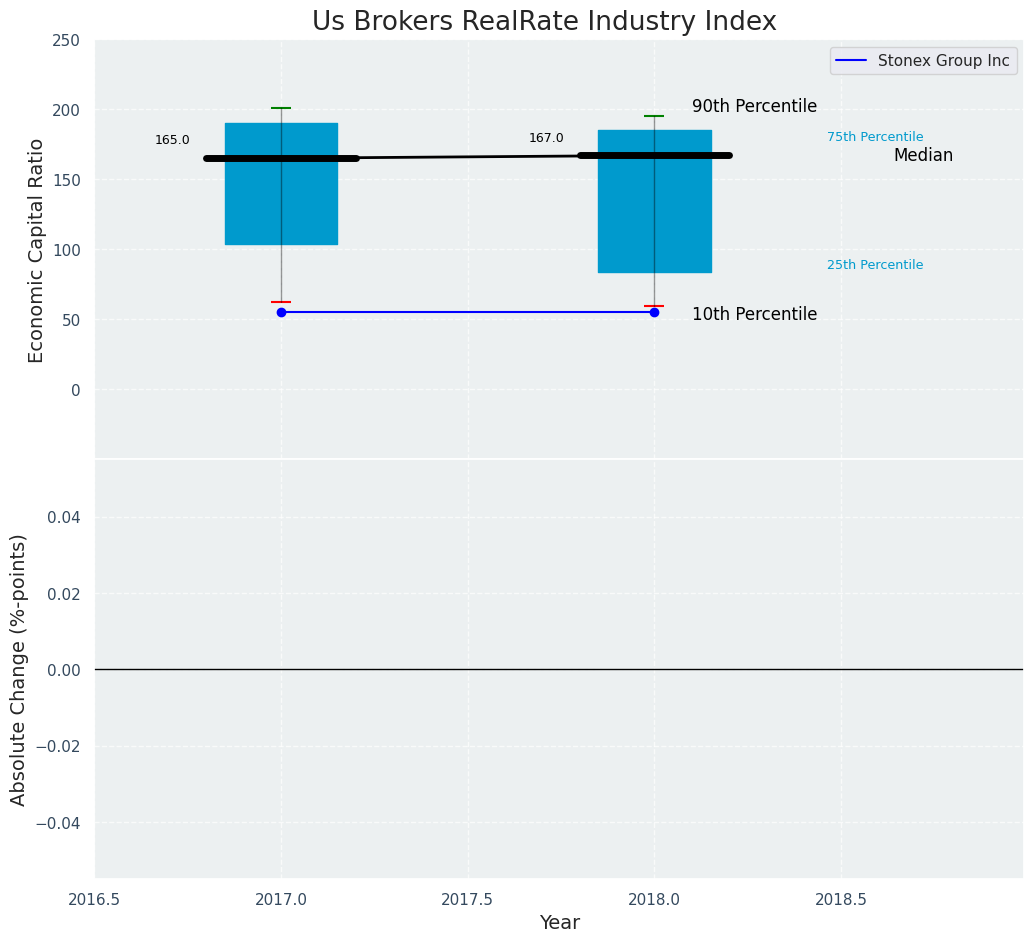 Us Brokers RealRate Industry Index

Stonex Group Inc

Economic Capital Ratio

250
200
150
100
50
0

165.0
167.0
90th Percentile
75th Percentile
Median
25th Percentile
10th Percentile

Absolute Change (%-points)

0.04
0.02
0.00
−0.02
−0.04

2016.5
2017.0
2017.5
2018.0
2018.5

Year